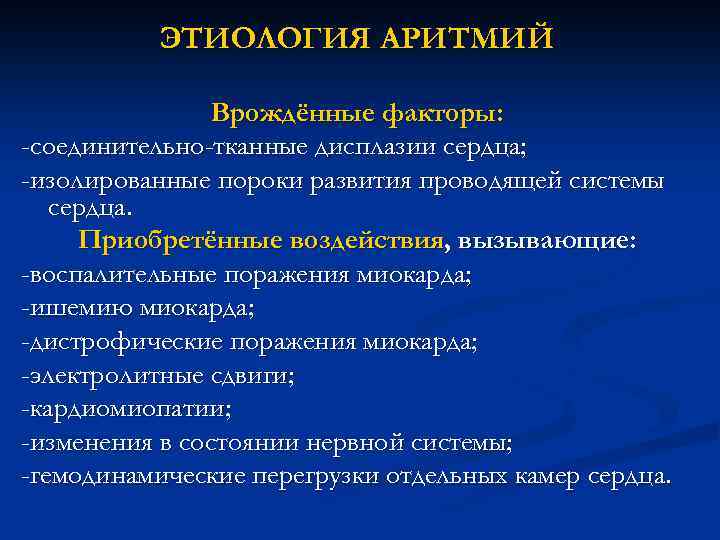 ЭТИОЛОГИЯ АРИТМИЙ

Врождённые факторы:
-соединительно-тканные дисплазии сердца;
-изолированные пороки развития проводящей системы сердца.

Приобретённые воздействия, вызывающие:
-воспалительные поражения миокарда;
-ишемию миокарда;
-дистрофические поражения миокарда;
-электролитные сдвиги;
-кардиомиопатии;
-изменения в состоянии нервной системы;
-гемодинамические перегрузки отдельных камер сердца.